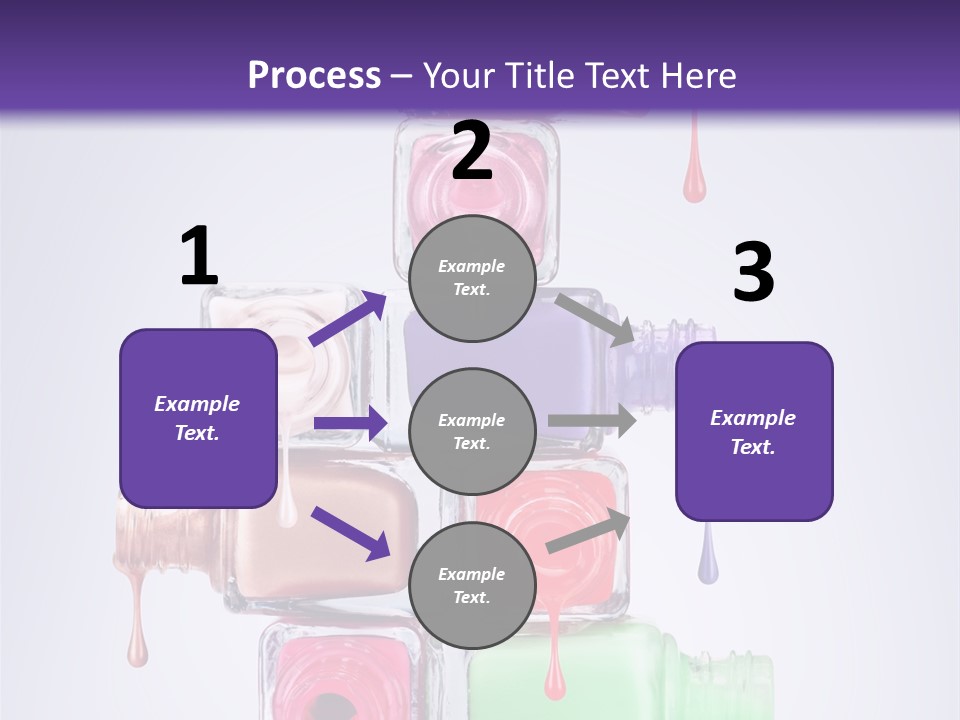 Process – Your Title Text Here

1

Example Text.

2

Example Text.

Example Text.

Example Text.

3

Example Text.